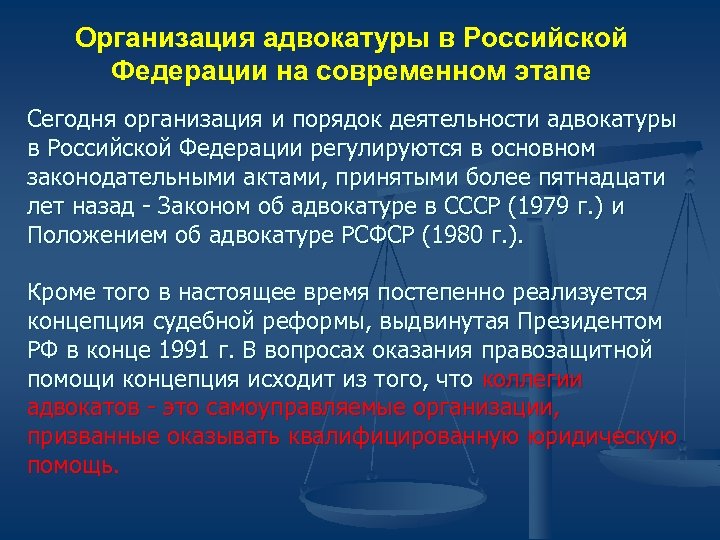 Организация адвокатуры в Российской Федерации на современном этапе

Сегодня организация и порядок деятельности адвокатуры в Российской Федерации регулируются в основном законодательными актами, принятыми более пятнадцати лет назад - Законом об адвокатуре в СССР (1979 г.) и Положением об адвокатуре РСФСР (1980 г.).

Кроме того в настоящее время постепенно реализуется концепция судебной реформы, выдвинутая Президентом РФ в конце 1991 г. В вопросах оказания правозащитной помощи концепция исходит из того, что коллегии адвокатов - это самоуправляемые организации, призванные оказывать квалифицированную юридическую помощь.